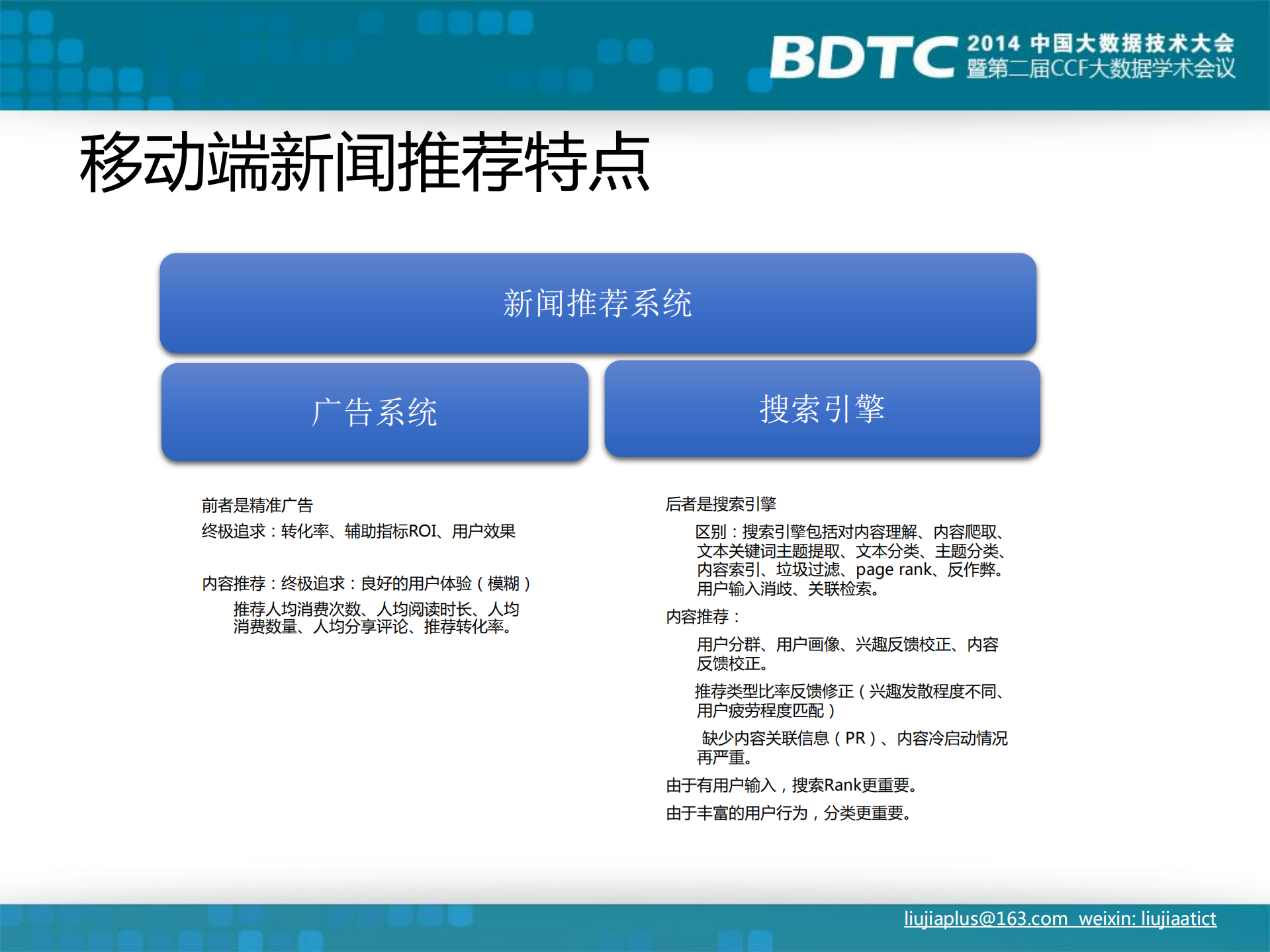 BDTC 2014 中国大数据技术大会 暨第二届CCF大数据学术会议

移动端新闻推荐特点

新闻推荐系统

广告系统

搜索引擎

前者是精准广告

终极追求：转化率、辅助指标ROI、用户效果

内容推荐：终极追求：良好的用户体验（模糊）

推荐人均消费次数、人均阅读时长、人均消费数量、人均分享评论、推荐转化率。

后者是搜索引擎

区别：搜索引擎包括对内容理解、内容爬取、文本关键词主题提取、文本分类、主题分类、内容索引、垃圾过滤、page rank、反作弊。用户输入消歧、关联检索。

内容推荐：

用户分群、用户画像、兴趣反馈校正、内容反馈校正。

推荐类型比率反馈修正（兴趣发散程度不同、用户疲劳程度匹配）

缺少内容关联信息（PR）、内容冷启动情况再严重。

由于有用户输入，搜索Rank更重要。

由于丰富的用户行为，分类更重要。

liujiaplus@163.com weixin: liujiaatict